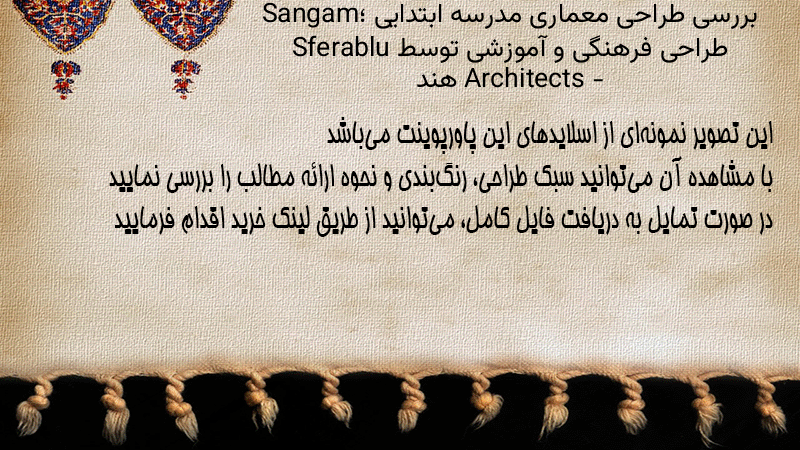 بررسی طراحی معماری مدرسه ابتدایی Sangam؛ طراحی فرهنگی و آموزشی توسط Sferablu Architects - هند

این تصویر نمونه‌ای از اسلایدهای این پاورپوینت می‌باشد
با مشاهده آن می‌توانید سبک طراحی، رنگ‌بندی و نحوه ارائه مطالب را بررسی نمایید
در صورت تمایل به دریافت فایل کامل، می‌توانید از طریق لینک خرید اقدام فرمایید